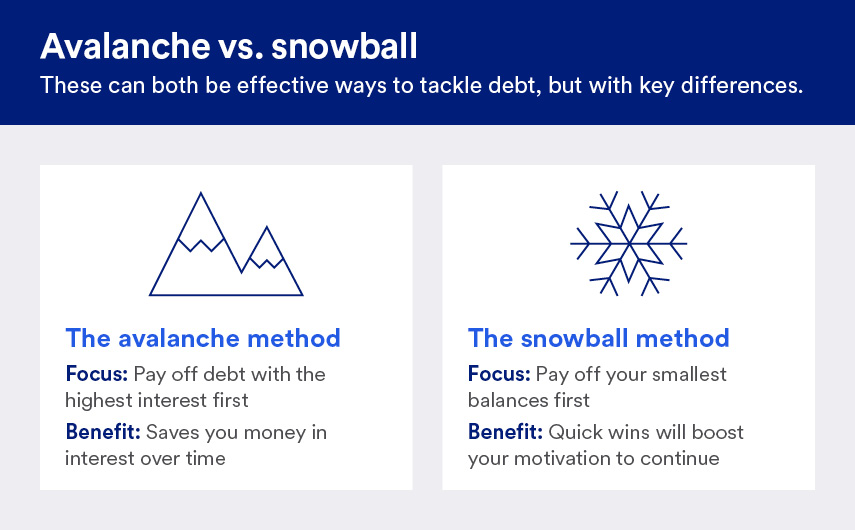 Avalanche vs. snowball

These can both be effective ways to tackle debt, but with key differences.

The avalanche method

Focus: Pay off debt with the highest interest first

Benefit: Saves you money in interest over time

The snowball method

Focus: Pay off your smallest balances first

Benefit: Quick wins will boost your motivation to continue